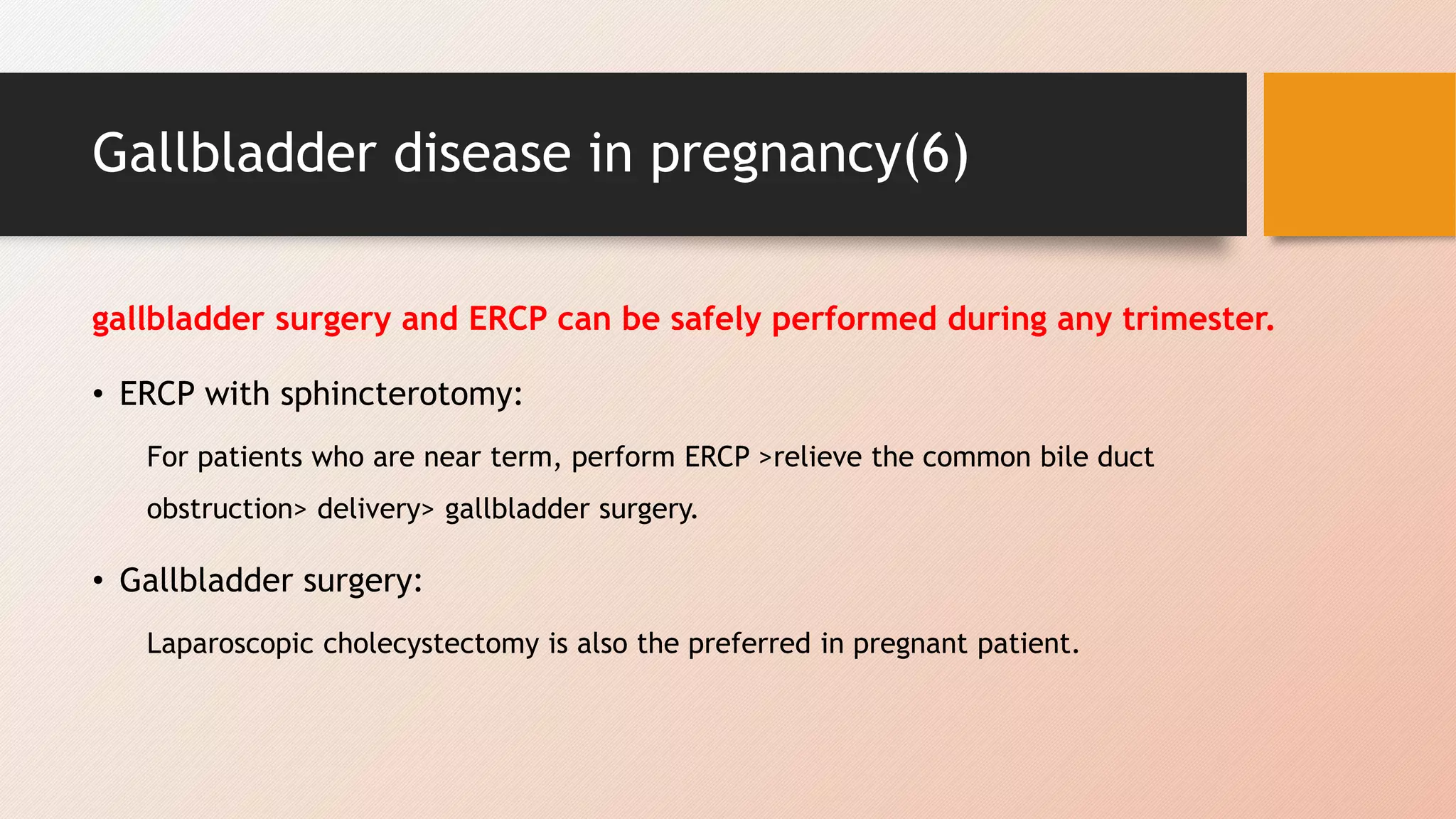 Gallbladder disease in pregnancy(6)

gallbladder surgery and ERCP can be safely performed during any trimester.

• ERCP with sphincterotomy:

For patients who are near term, perform ERCP >relieve the common bile duct obstruction> delivery> gallbladder surgery.

• Gallbladder surgery:

Laparoscopic cholecystectomy is also the preferred in pregnant patient.